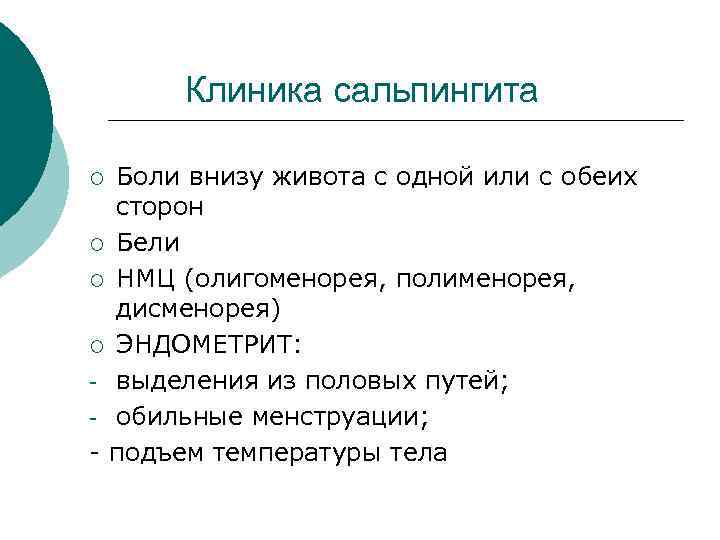 Клиника сальпингита

○ Боли внизу живота с одной или с обеих сторон

○ Бели

○ НМЦ (олигоменорея, полименорея, дисменорея)

○ ЭНДОМЕТРИТ:

- выделения из половых путей;

- обильные менструации;

- подъем температуры тела